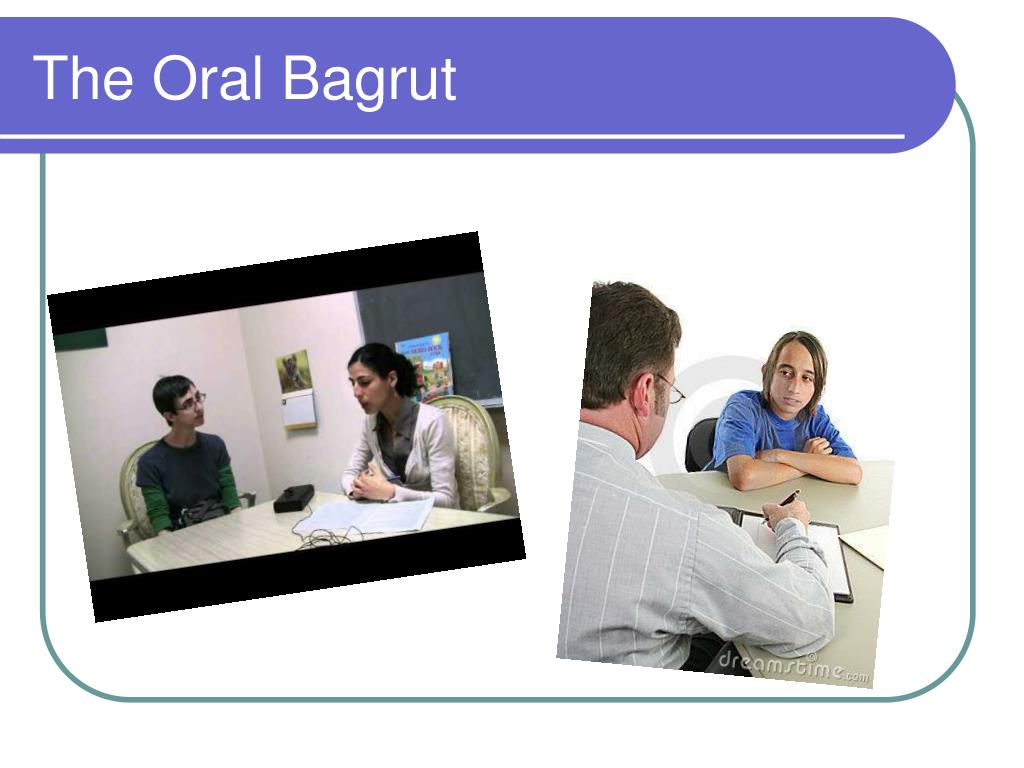 The Oral Bagrut

dreamstime.com